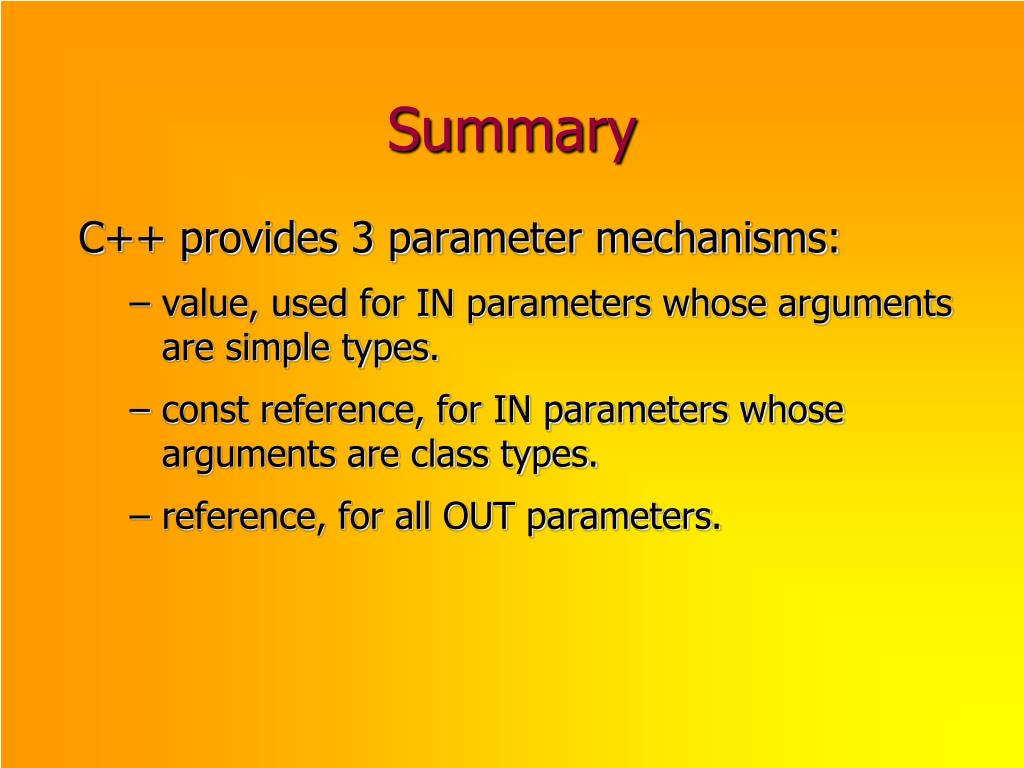 Summary

C++ provides 3 parameter mechanisms:

– value, used for IN parameters whose arguments are simple types.

– const reference, for IN parameters whose arguments are class types.

– reference, for all OUT parameters.